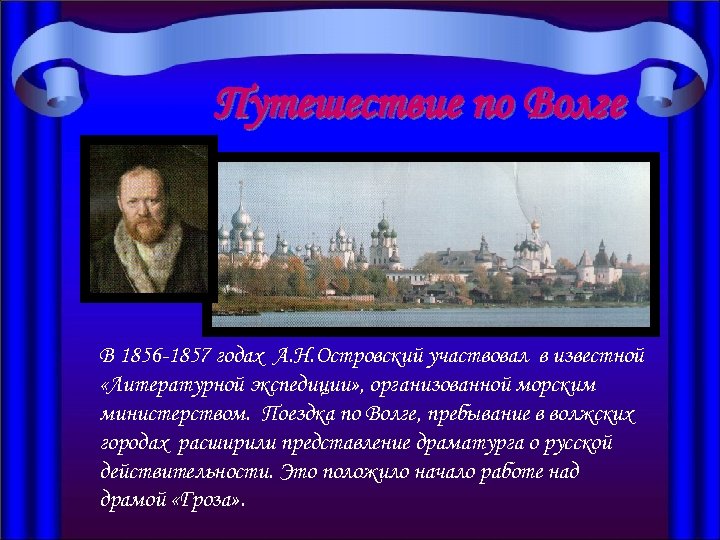 Путешествие по Волге

В 1856-1857 годах А.Н.Островский участвовал в известной «Литературной экспедиции», организованной морским министерством. Поездка по Волге, пребывание в волжских городах расширили представление драматурга о русской действительности. Это положило начало работе над драмой «Гроза».